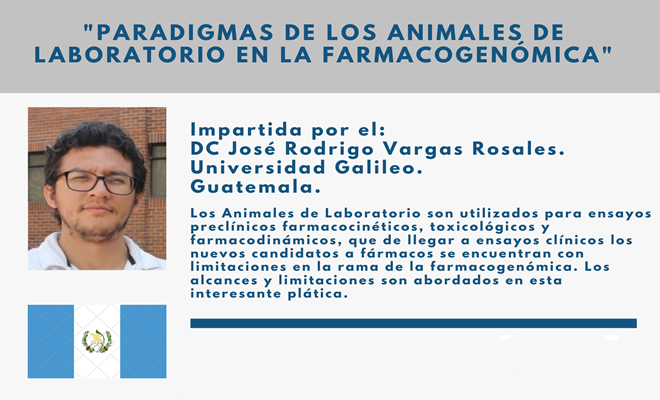 "PARADIGMAS DE LOS ANIMALES DE LABORATORIO EN LA FARMACOGENÓMICA"

Impartida por el:
DC José Rodrigo Vargas Rosales.
Universidad Galileo.
Guatemala.

Los Animales de Laboratorio son utilizados para ensayos preclínicos farmacocinéticos, toxicológicos y farmacodinámicos, que de llegar a ensayos clínicos los nuevos candidatos a fármacos se encuentran con limitaciones en la rama de la farmacogenómica. Los alcances y limitaciones son abordados en esta interesante plática.